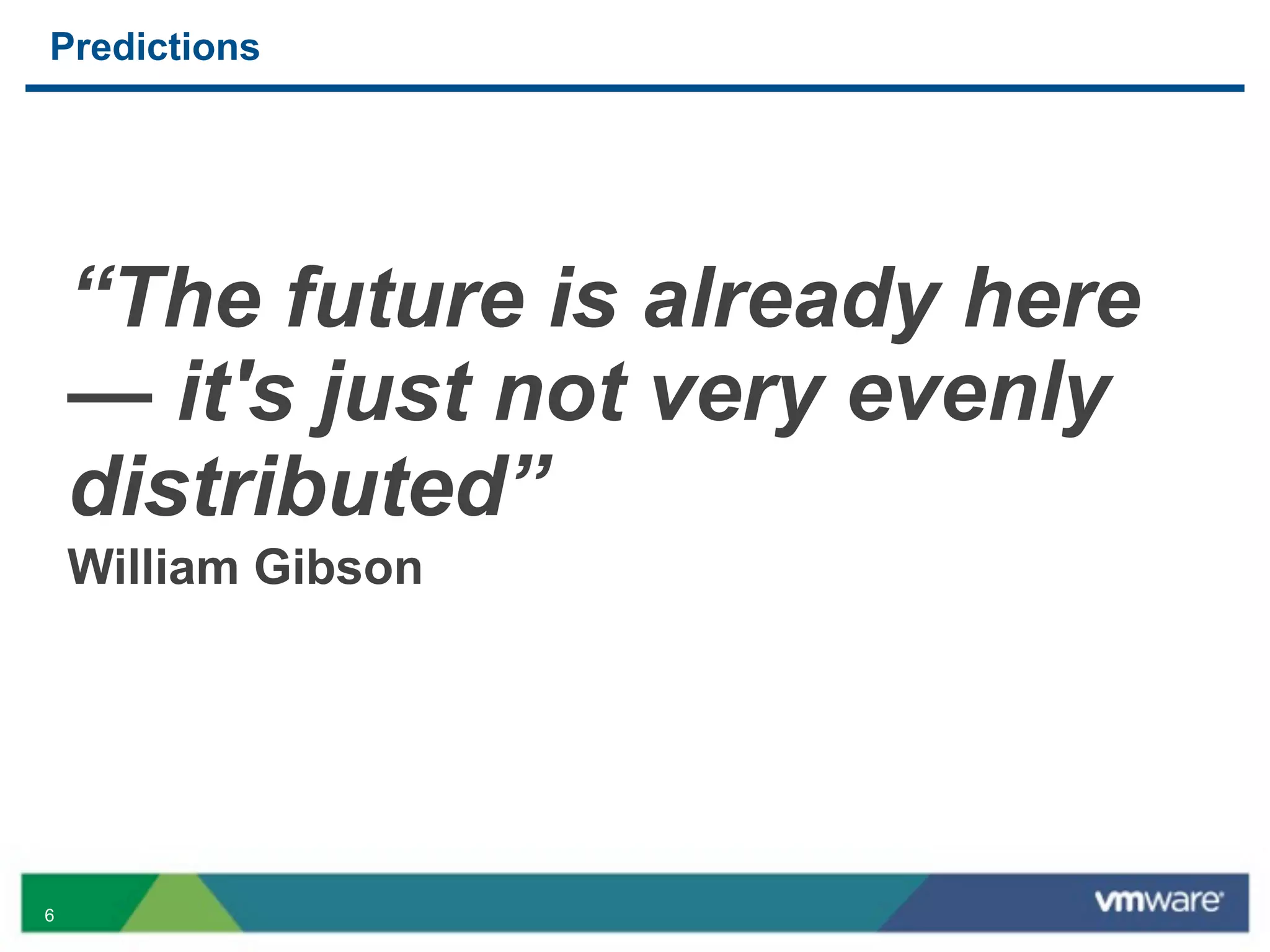 Predictions

“The future is already here — it's just not very evenly distributed”

William Gibson

6

vmware